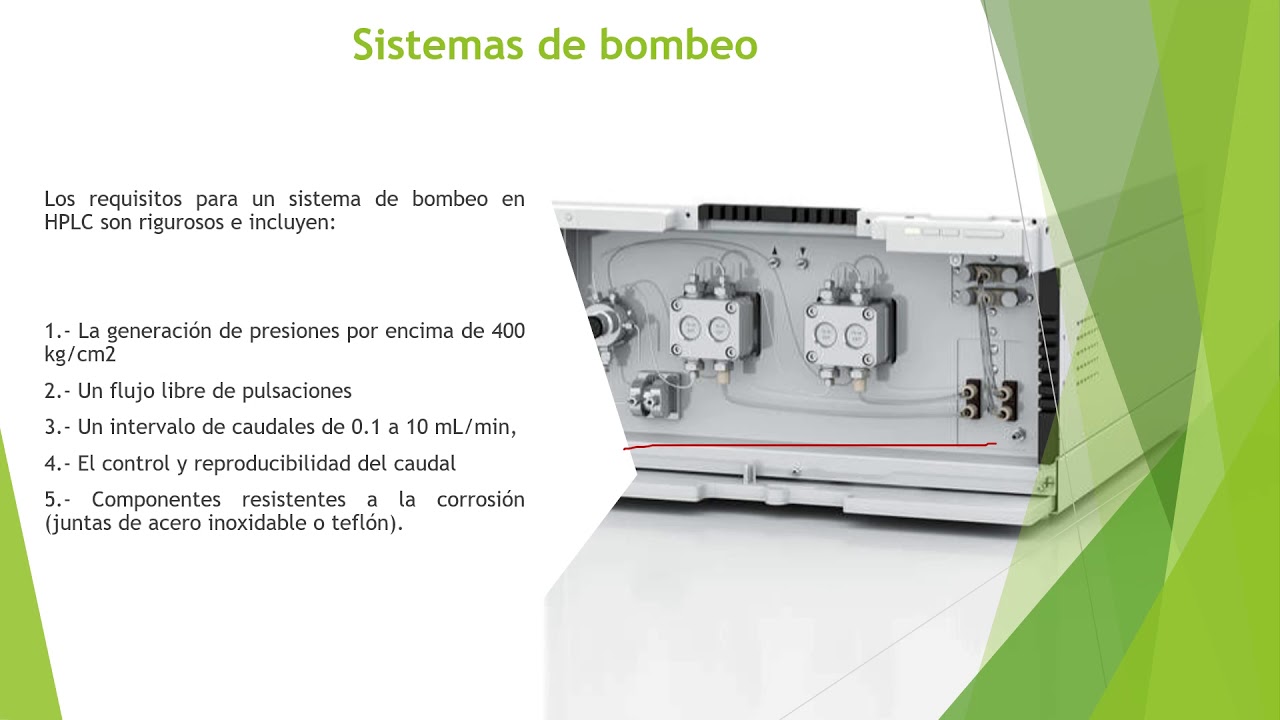 Sistemas de bombeo

Los requisitos para un sistema de bombeo en HPLC son rigurosos e incluyen:

1.- La generación de presiones por encima de 400 kg/cm2

2.- Un flujo libre de pulsaciones

3.- Un intervalo de caudales de 0.1 a 10 mL/min,

4.- El control y reproducibilidad del caudal

5.- Componentes resistentes a la corrosión (juntas de acero inoxidable o teflón).